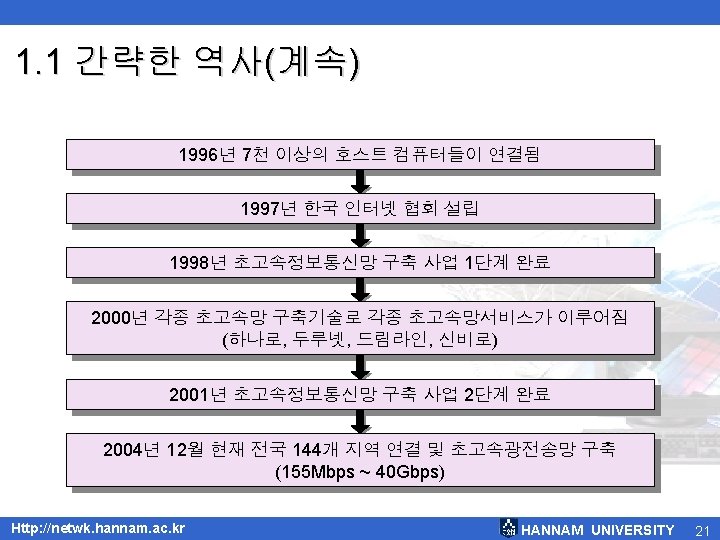 1.1 간략한 역사(계속)

1996년 7천 이상의 호스트 컴퓨터들이 연결됨

1997년 한국 인터넷 협회 설립

1998년 초고속정보통신망 구축 사업 1단계 완료

2000년 각종 초고속망 구축기술로 각종 초고속망서비스가 이루어짐 (하나로, 두루넷, 드림라인, 신비로)

2001년 초고속정보통신망 구축 사업 2단계 완료

2004년 12월 현재 전국 144개 지역 연결 및 초고속광전송망 구축 (155Mbps ~ 40Gbps)

Http://netwk.hannam.ac.kr

HANNAM UNIVERSITY 21